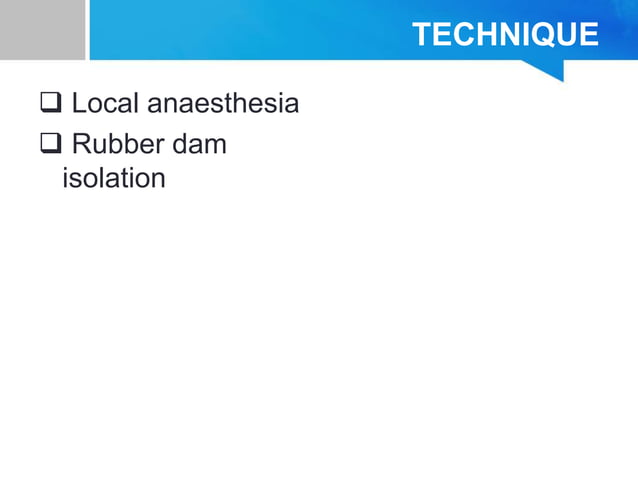 TECHNIQUE

❑ Local anaesthesia

❑ Rubber dam isolation